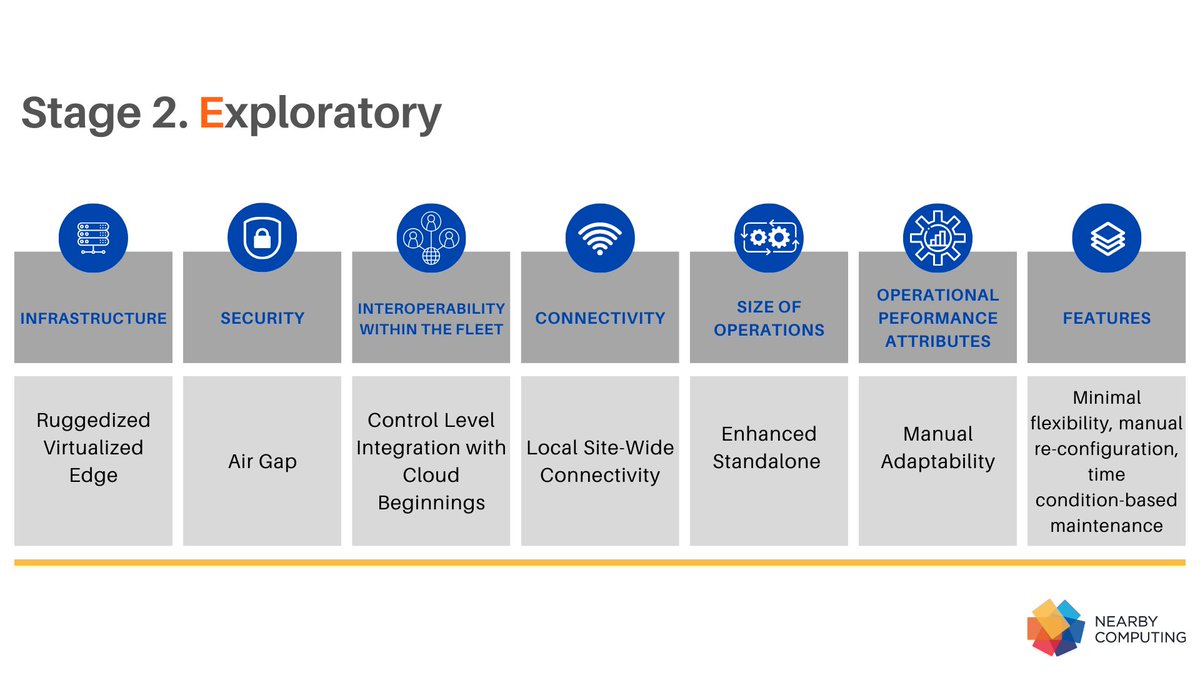 Stage 2. Exploratory

| INFRASTRUCTURE | SECURITY | INTEROPERABILITY WITHIN THE FLEET | CONNECTIVITY | SIZE OF OPERATIONS | OPERATIONAL PEFORMANCE ATTRIBUTES | FEATURES |
|---|---|---|---|---|---|---|
| Ruggedized Virtualized Edge | Air Gap | Control Level Integration with Cloud Beginnings | Local Site-Wide Connectivity | Enhanced Standalone | Manual Adaptability | Minimal flexibility, manual re-configuration, time condition-based maintenance |

NEARBY COMPUTING